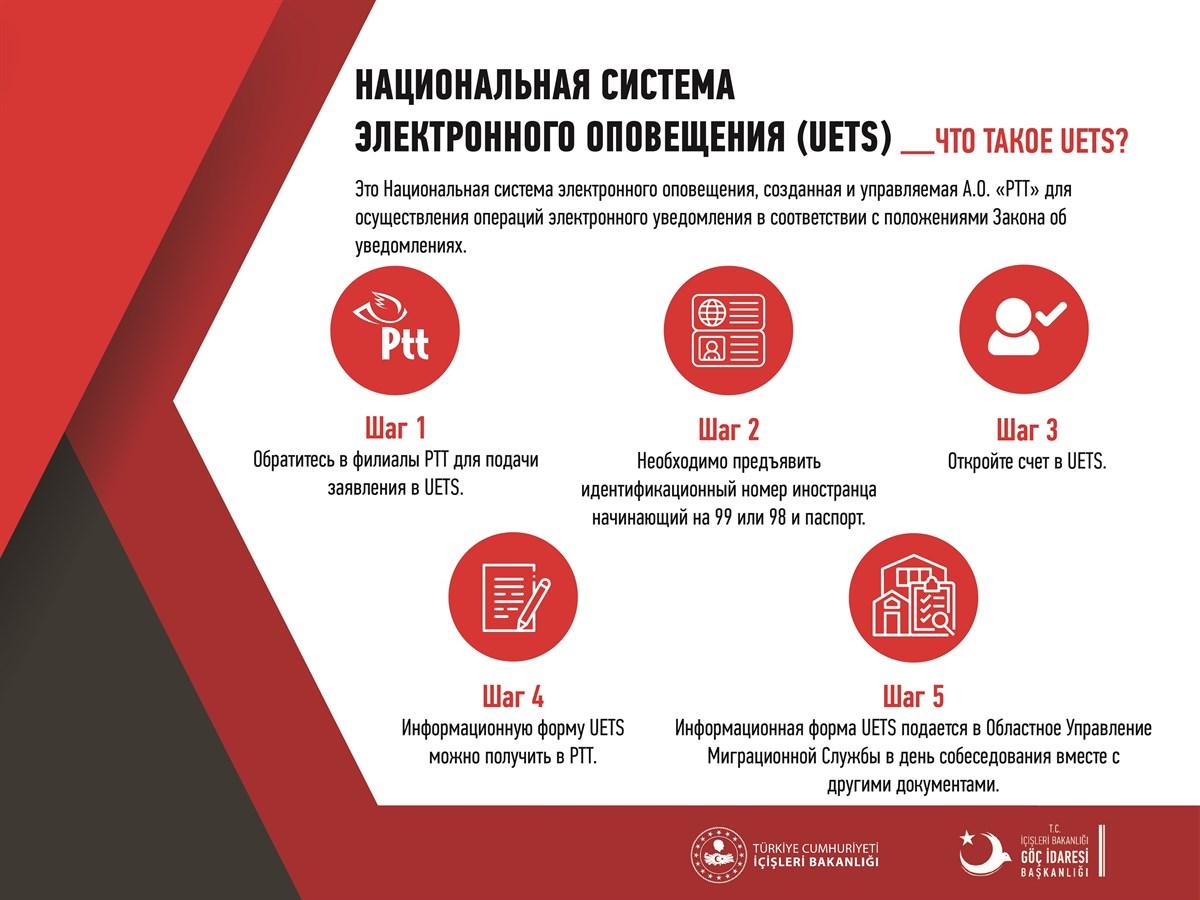 НАЦИОНАЛЬНАЯ СИСТЕМА ЭЛЕКТРОННОГО ОПОВЕЩЕНИЯ (UETS) __ЧТО ТАКОЕ UETS?

Это Национальная система электронного оповещения, созданная и управляемая А.О. «PTT» для осуществления операций электронного уведомления в соответствии с положениями Закона об уведомлениях.

Ptt

Шаг 1
Обратитесь в филиалы PTT для подачи заявления в UETS.

Шаг 2
Необходимо предъявить идентификационный номер иностранца начинающий на 99 или 98 и паспорт.

Шаг 3
Откройте счет в UETS.

Шаг 4
Информационную форму UETS можно получить в PTT.

Шаг 5
Информационная форма UETS подается в Областное Управление Миграционной Службы в день собеседования вместе с другими документами.

TÜRKİYE CUMHURİYETİ İÇİŞLERİ BAKANLIĞI

T.C. İÇİŞLERİ BAKANLIĞI GÖÇ İDARESİ BAŞKANLIĞI